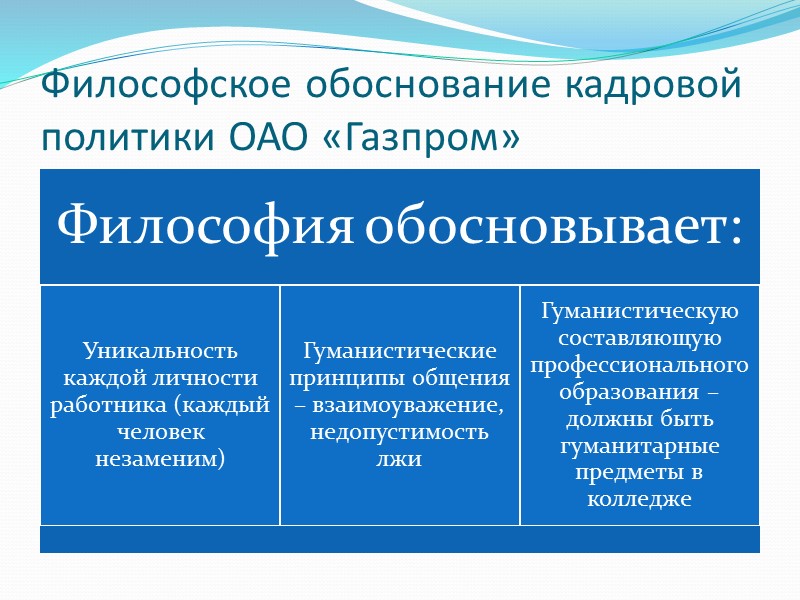 Философское обоснование кадровой политики ОАО «Газпром»

Философия обосновывает:

Уникальность каждой личности работника (каждый человек незаменим)

Гуманистические принципы общения – взаимоуважение, недопустимость лжи

Гуманистическую составляющую профессионального образования – должны быть гуманитарные предметы в колледже